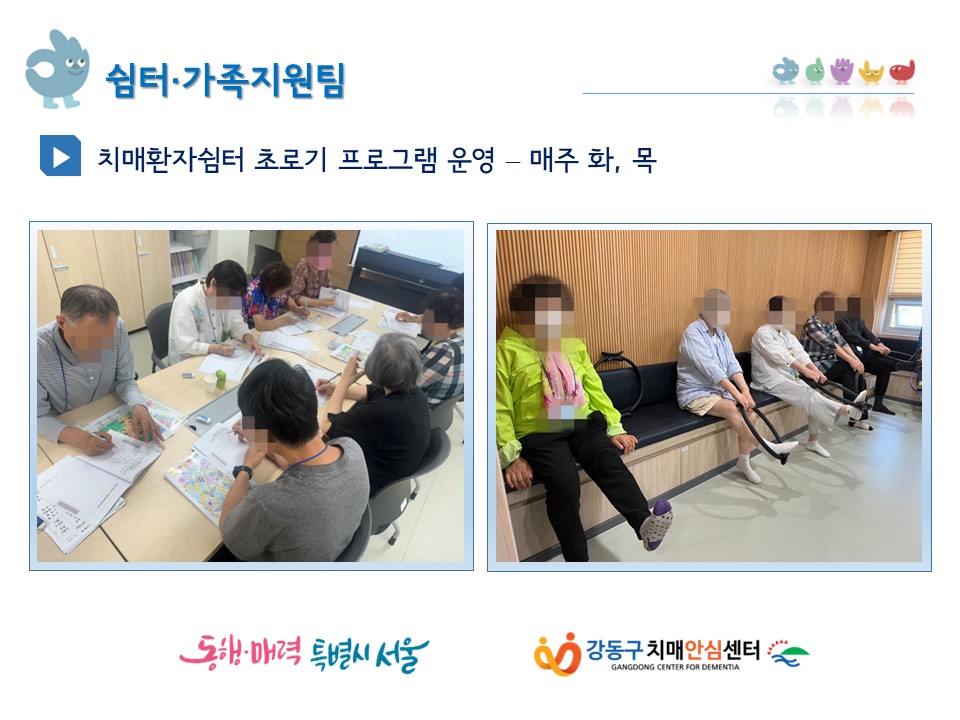 쉼터·가족지원팀

치매환자쉼터 초로기 프로그램 운영 – 매주 화, 목

동행·매력 특별시 서울

강동구치매안심센터
GANGDONG CENTER FOR DEMENTIA